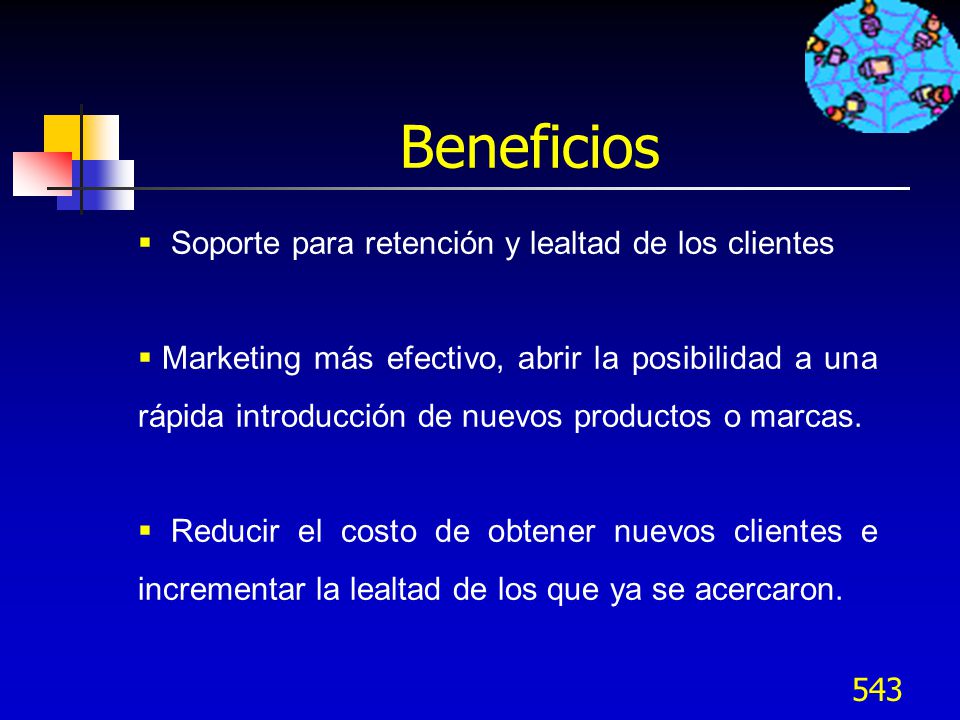 Beneficios

▪ Soporte para retención y lealtad de los clientes

▪ Marketing más efectivo, abrir la posibilidad a una rápida introducción de nuevos productos o marcas.

▪ Reducir el costo de obtener nuevos clientes e incrementar la lealtad de los que ya se acercaron.

543